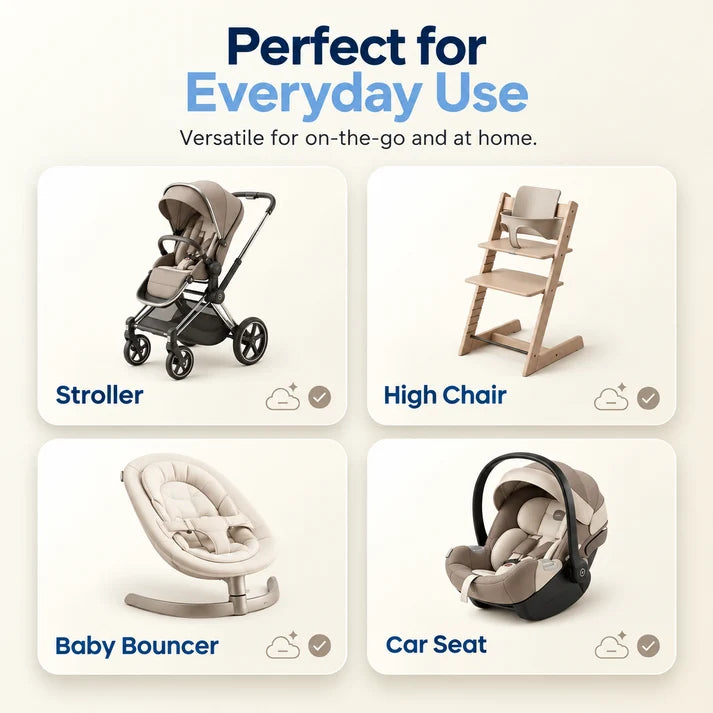 Perfect for
Everyday Use

Versatile for on-the-go and at home.

Stroller

High Chair

Baby Bouncer

Car Seat